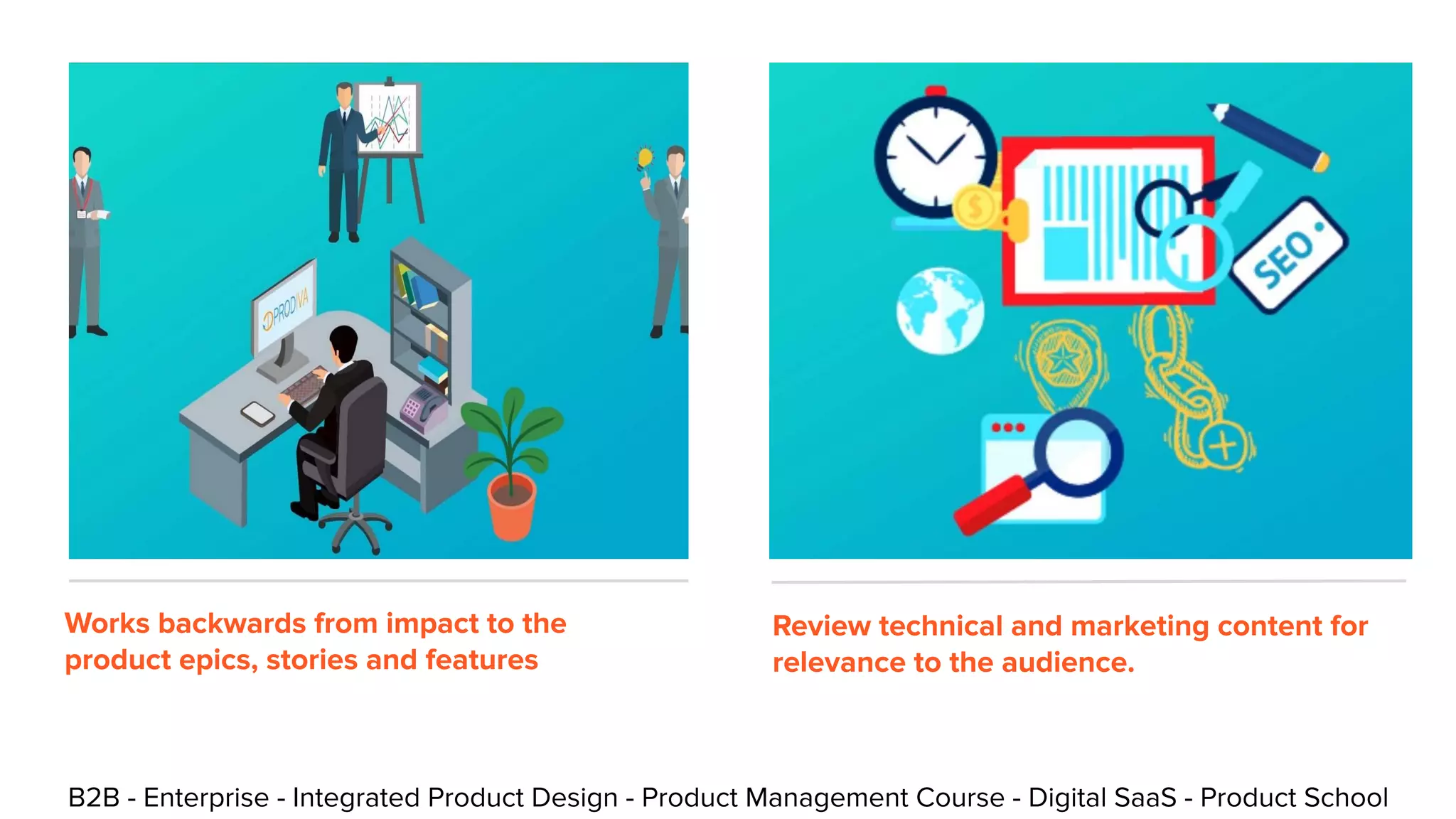 PRODIVA

SEO

Works backwards from impact to the product epics, stories and features

Review technical and marketing content for relevance to the audience.

B2B - Enterprise - Integrated Product Design - Product Management Course - Digital SaaS - Product School